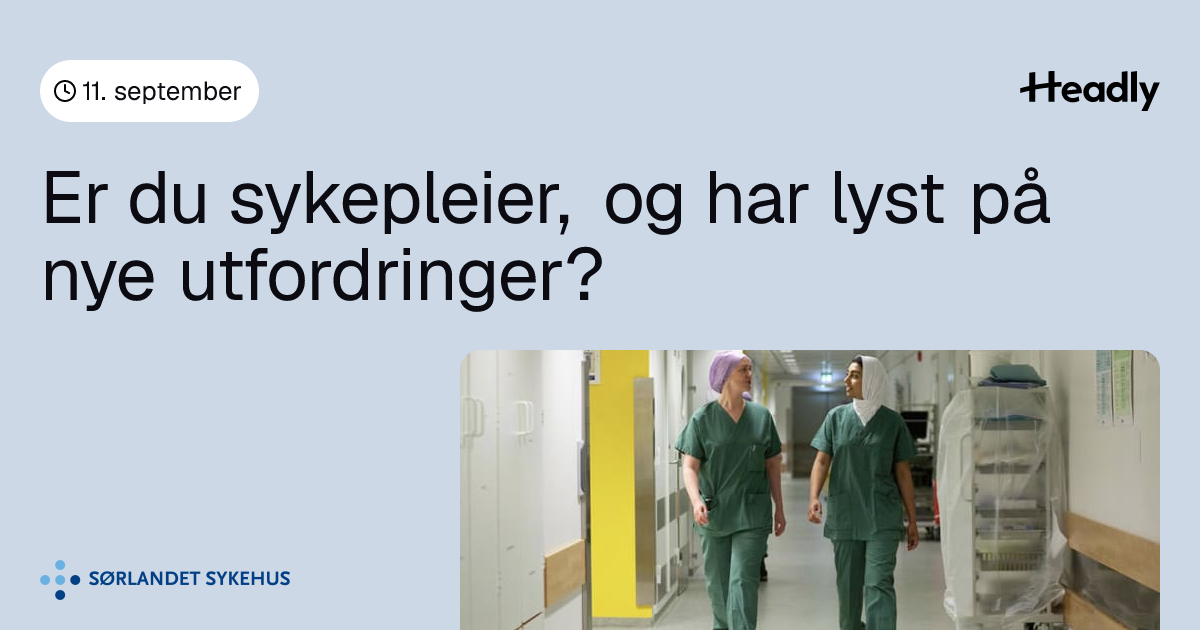 11. september

Headly

Er du sykepleier, og har lyst på nye utfordringer?

SØRLANDET SYKEHUS